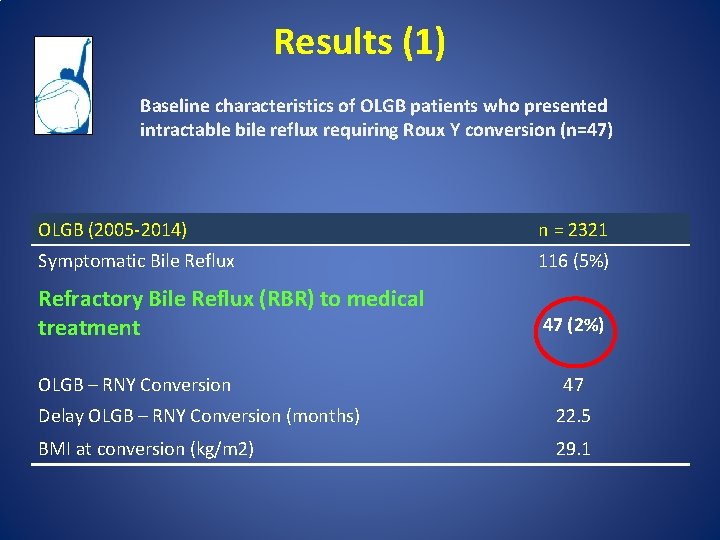 Results (1)

Baseline characteristics of OLGB patients who presented intractable bile reflux requiring Roux Y conversion (n=47)

| OLGB (2005-2014) | n = 2321 |
|---|---|
| Symptomatic Bile Reflux | 116 (5%) |
| Refractory Bile Reflux (RBR) to medical treatment | 47 (2%) |
| OLGB – RNY Conversion | 47 |
| Delay OLGB – RNY Conversion (months) | 22.5 |
| BMI at conversion (kg/m2) | 29.1 |